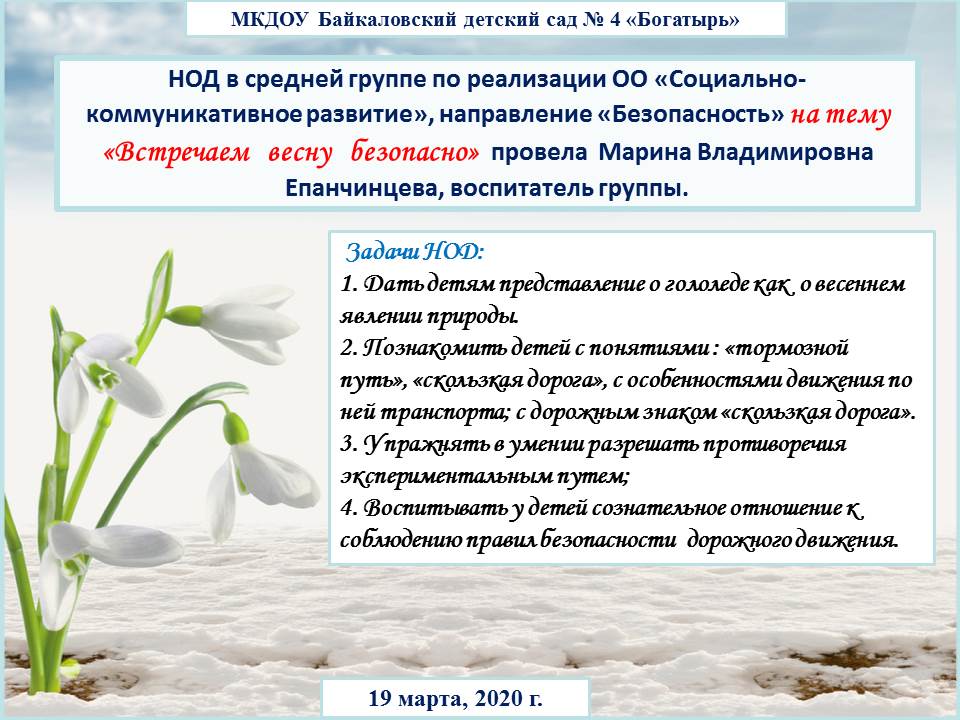 МКДОУ Байкаловский детский сад № 4 «Богатырь»

НОД в средней группе по реализации ОО «Социально-коммуникативное развитие», направление «Безопасность» на тему «Встречаем весну безопасно» провела Марина Владимировна Епанчинцева, воспитатель группы.

Задачи НОД:
1. Дать детям представление о гололеде как о весеннем явлении природы.
2. Познакомить детей с понятиями : «тормозной путь», «скользкая дорога», с особенностями движения по ней транспорта; с дорожным знаком «скользкая дорога».
3. Упражнять в умении разрешать противоречия экспериментальным путем;
4. Воспитывать у детей сознательное отношение к соблюдению правил безопасности дорожного движения.

19 марта, 2020 г.